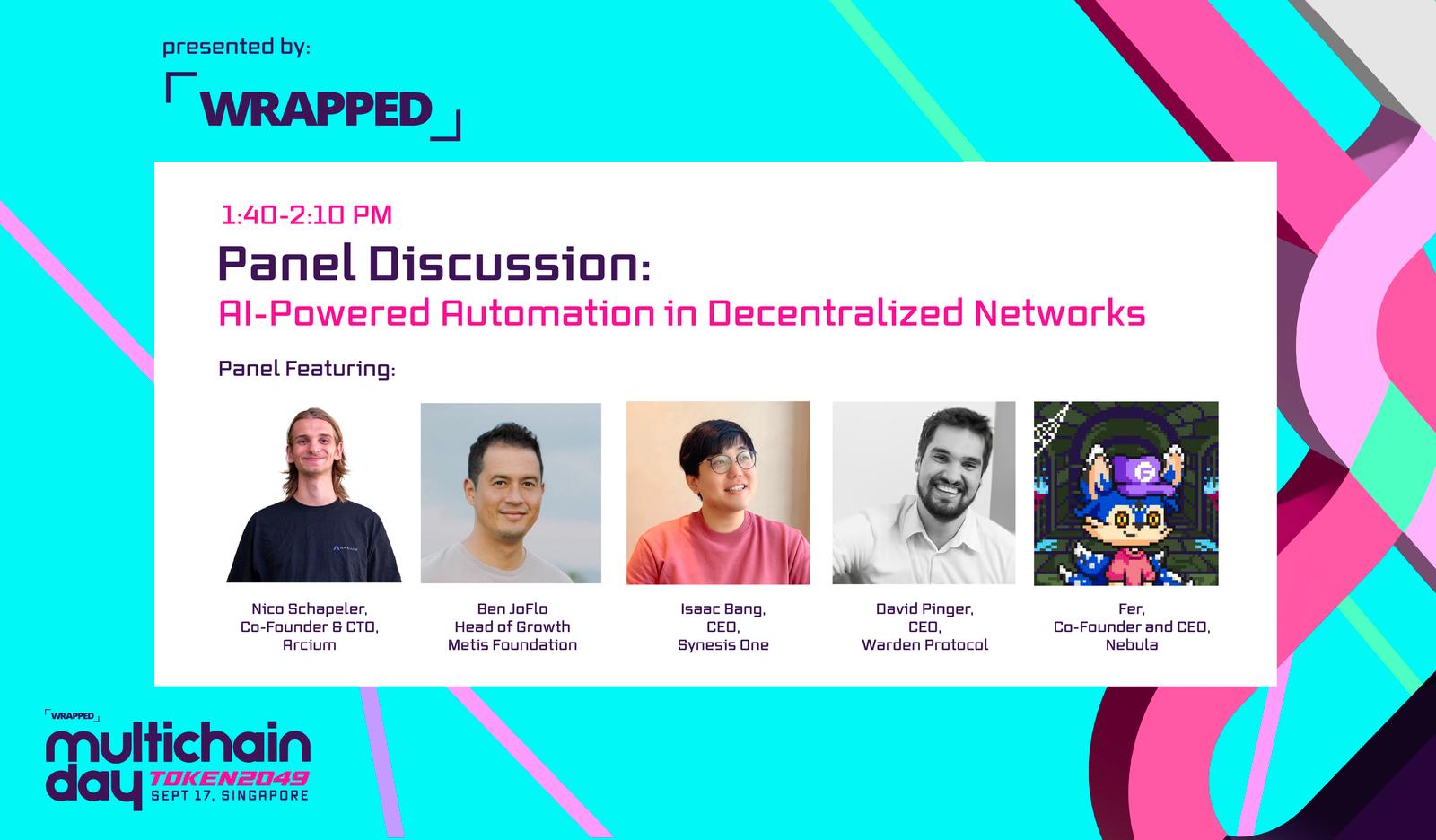 presented by:

WRAPPED

1:40-2:10 PM

Panel Discussion:
AI-Powered Automation in Decentralized Networks

Panel Featuring:

ARCIUM

Nico Schapeler,
Co-Founder & CTO,
Arcium

Ben JoFlo
Head of Growth
Metis Foundation

Isaac Bang,
CEO,
Synesis One

David Pinger,
CEO,
Warden Protocol

Fer,
Co-Founder and CEO,
Nebula

WRAPPED
multichain day
TOKEN2049
SEPT 17, SINGAPORE